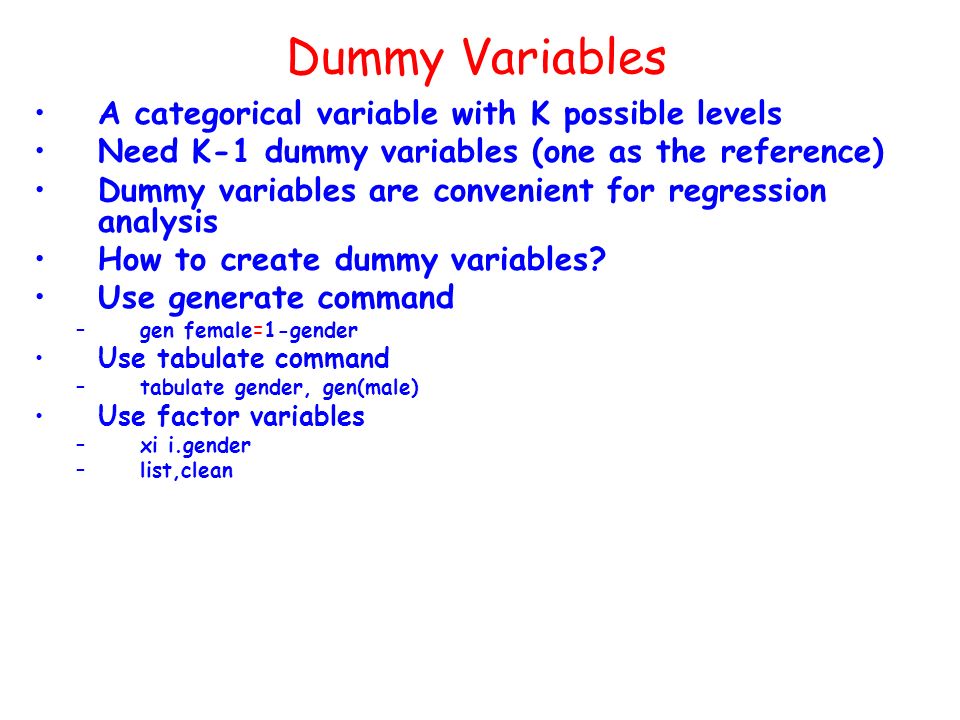 Dummy Variables

• A categorical variable with K possible levels
• Need K-1 dummy variables (one as the reference)
• Dummy variables are convenient for regression analysis
• How to create dummy variables?
• Use generate command
– gen female=1-gender
• Use tabulate command
– tabulate gender, gen(male)
• Use factor variables
– xi i.gender
– list,clean